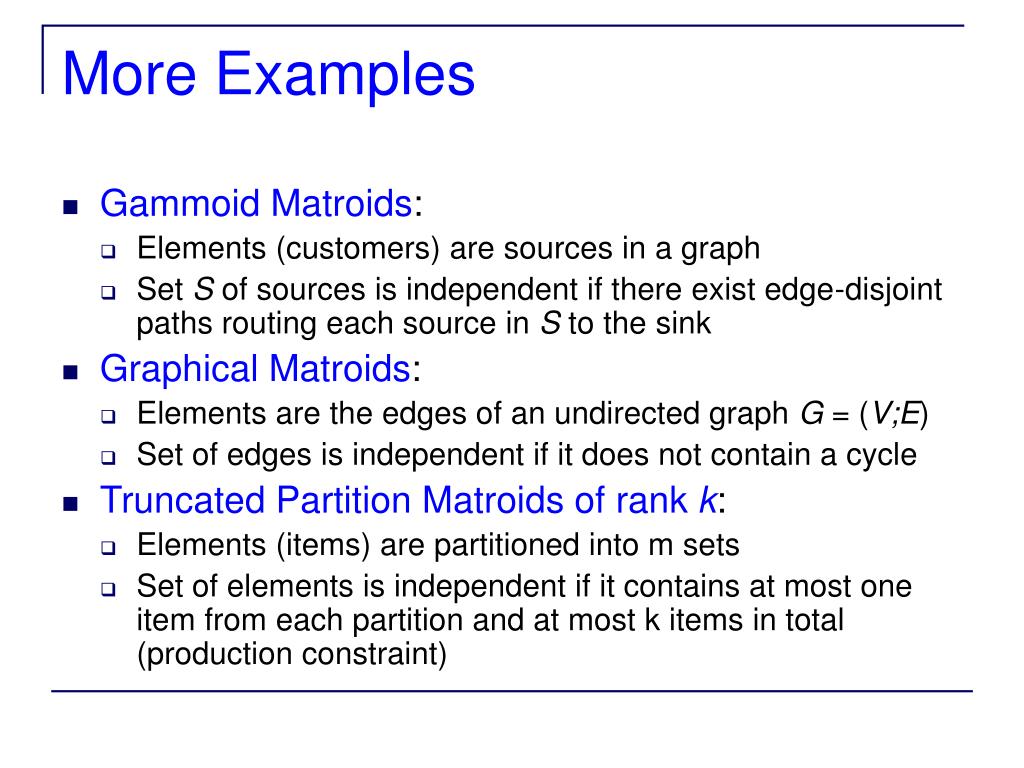 More Examples

Gammoid Matroids:

Elements (customers) are sources in a graph

Set $S$ of sources is independent if there exist edge-disjoint paths routing each source in $S$ to the sink

Graphical Matroids:

Elements are the edges of an undirected graph $G = (V;E)$

Set of edges is independent if it does not contain a cycle

Truncated Partition Matroids of rank $k$:

Elements (items) are partitioned into m sets

Set of elements is independent if it contains at most one item from each partition and at most k items in total (production constraint)